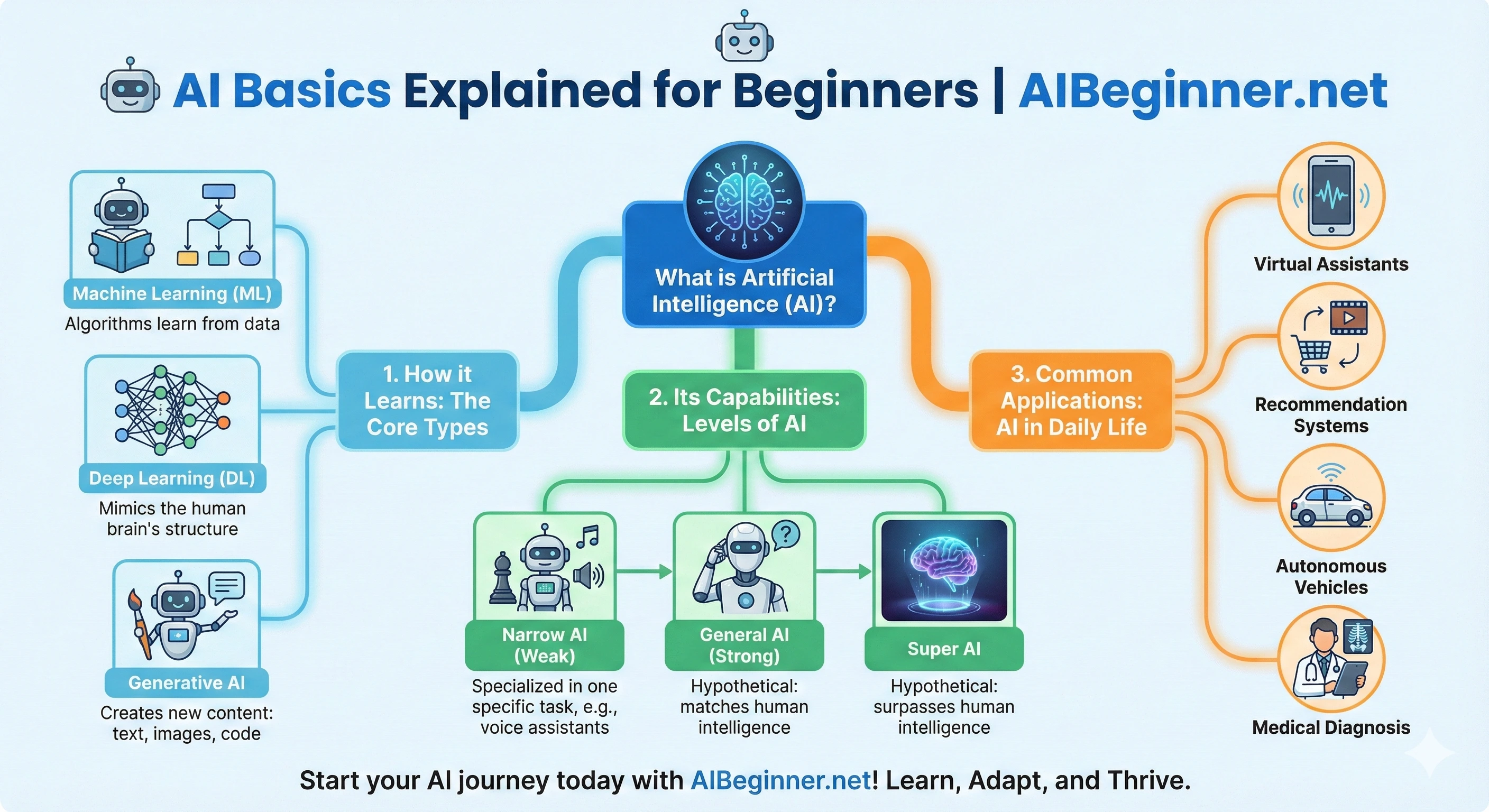 AI Basics Explained for Beginners | AIBeginner.net

What is Artificial Intelligence (AI)?

1. How it Learns: The Core Types

Machine Learning (ML)
Algorithms learn from data

Deep Learning (DL)
Mimics the human brain's structure

Generative AI
Creates new content: text, images, code

2. Its Capabilities: Levels of AI

Narrow AI (Weak)
Specialized in one specific task, e.g., voice assistants

General AI (Strong)
Hypothetical: matches human intelligence

Super AI
Hypothetical: surpasses human intelligence

3. Common Applications: AI in Daily Life

Virtual Assistants

Recommendation Systems

Autonomous Vehicles

Medical Diagnosis

Start your AI journey today with AIBeginner.net! Learn, Adapt, and Thrive.